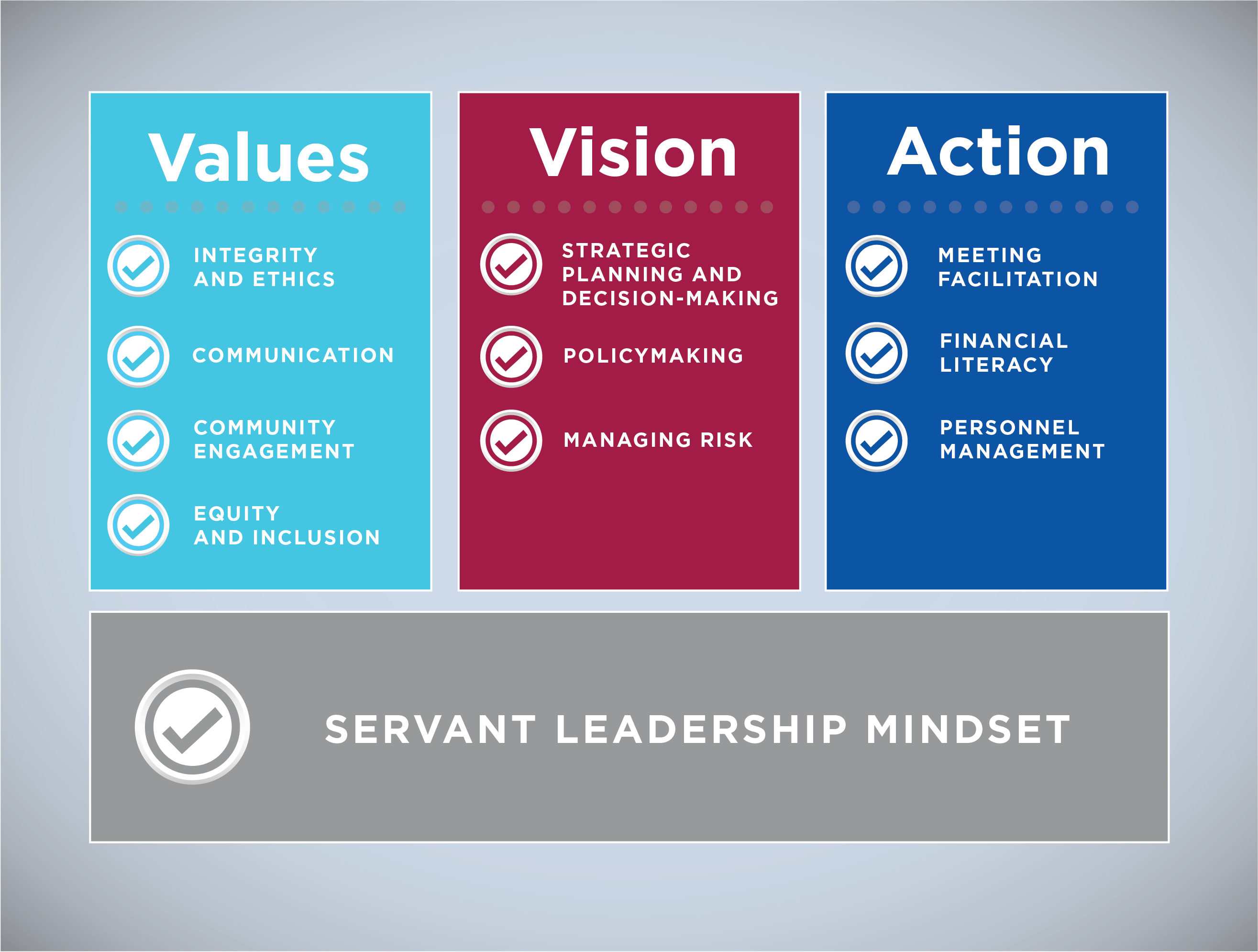 Values

INTEGRITY AND ETHICS

COMMUNICATION

COMMUNITY ENGAGEMENT

EQUITY AND INCLUSION

Vision

STRATEGIC PLANNING AND DECISION-MAKING

POLICYMAKING

MANAGING RISK

Action

MEETING FACILITATION

FINANCIAL LITERACY

PERSONNEL MANAGEMENT

SERVANT LEADERSHIP MINDSET